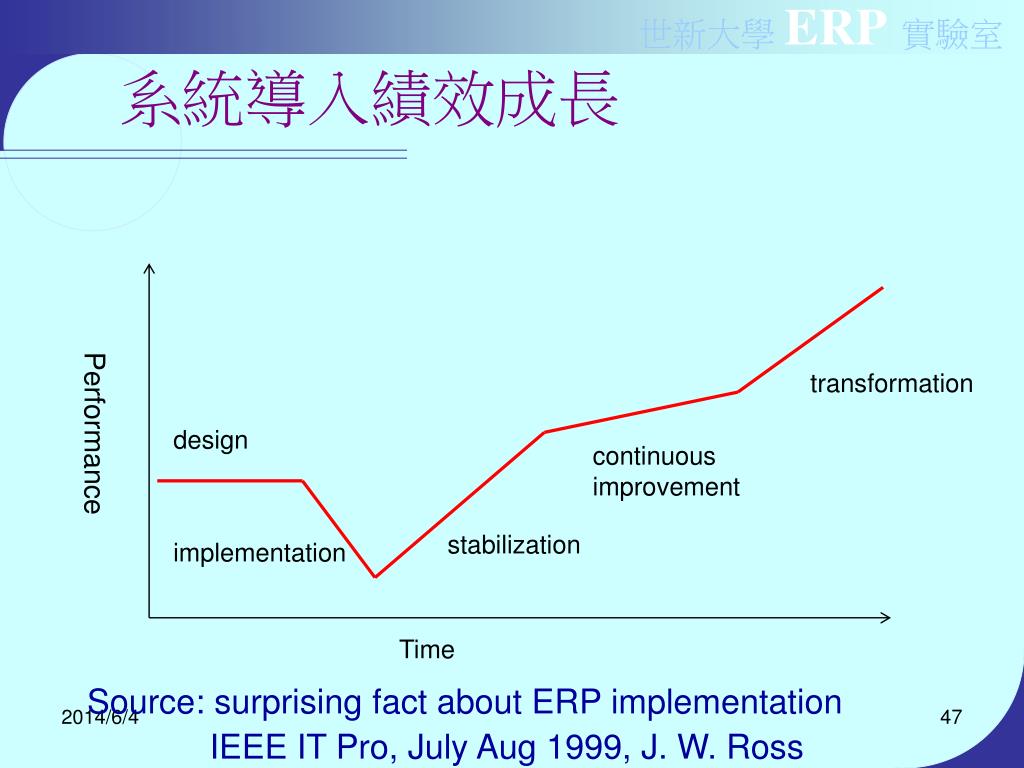 世新大學 ERP 實驗室

系統導入績效成長

Performance

design

implementation

stabilization

continuous improvement

transformation

Time

Source: surprising fact about ERP implementation IEEE IT Pro, July Aug 1999, J. W. Ross

2014/6/4

47